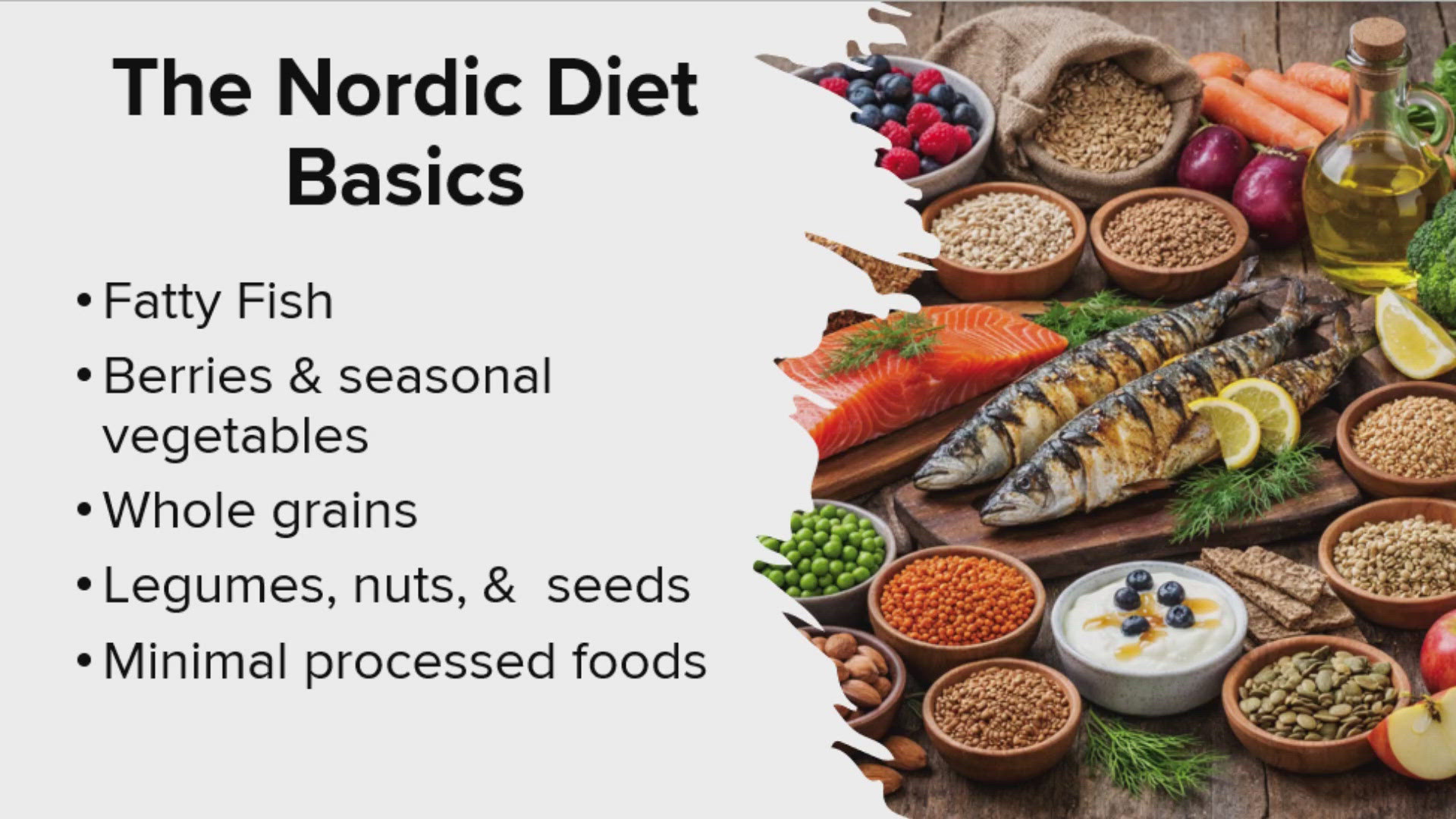 The Nordic Diet Basics

• Fatty Fish
• Berries & seasonal vegetables
• Whole grains
• Legumes, nuts, &  seeds
• Minimal processed foods